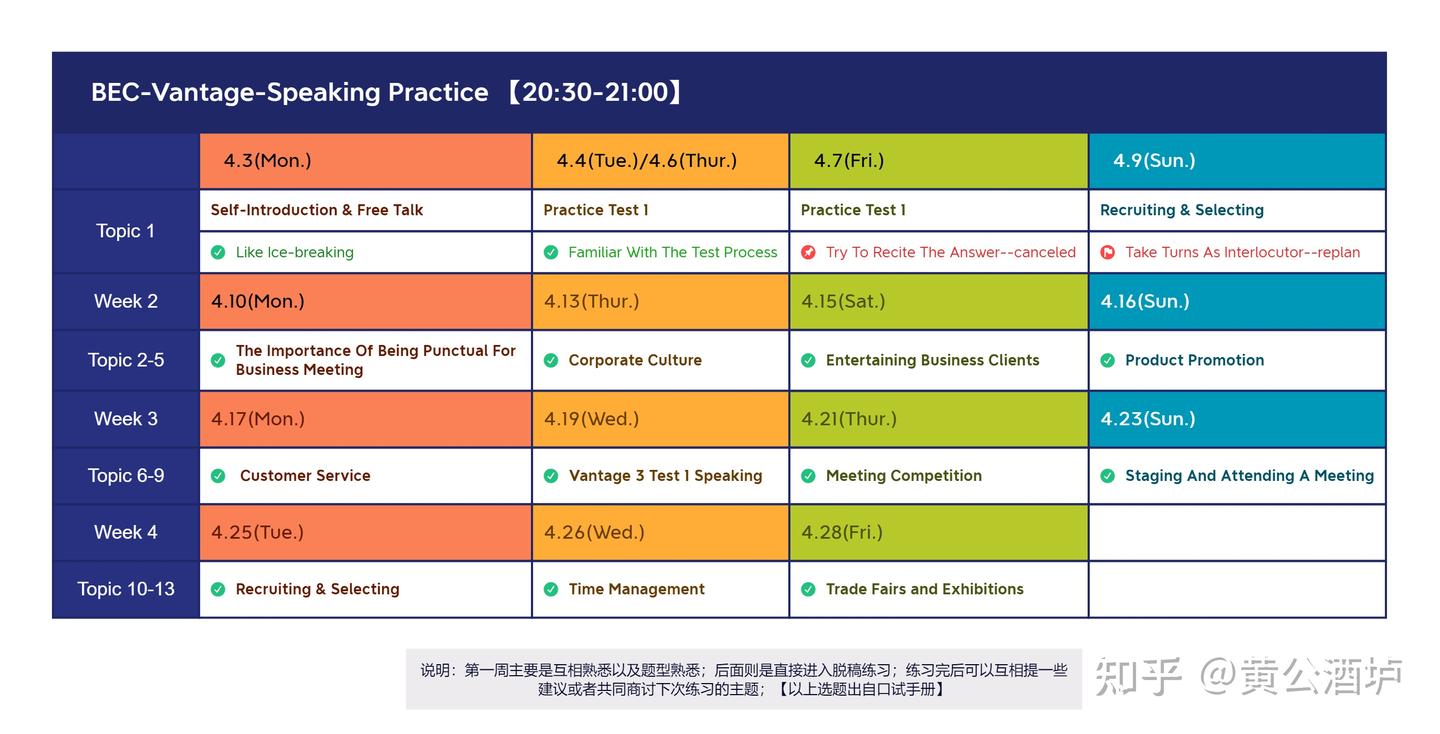 BEC-Vantage-Speaking Practice 【20:30-21:00】

| | 4.3(Mon.) | 4.4(Tue.)/4.6(Thur.) | 4.7(Fri.) | 4.9(Sun.) |
|---|---|---|---|---|
| Topic 1 | Self-Introduction & Free Talk | Practice Test 1 | Practice Test 1 | Recruiting & Selecting |
| | Like Ice-breaking | Familiar With The Test Process | Try To Recite The Answer--canceled | Take Turns As Interlocutor--replan |
| Week 2 | 4.10(Mon.) | 4.13(Thur.) | 4.15(Sat.) | 4.16(Sun.) |
| Topic 2-5 | The Importance Of Being Punctual For Business Meeting | Corporate Culture | Entertaining Business Clients | Product Promotion |
| Week 3 | 4.17(Mon.) | 4.19(Wed.) | 4.21(Thur.) | 4.23(Sun.) |
| Topic 6-9 | Customer Service | Vantage 3 Test 1 Speaking | Meeting Competition | Staging And Attending A Meeting |
| Week 4 | 4.25(Tue.) | 4.26(Wed.) | 4.28(Fri.) | |
| Topic 10-13 | Recruiting & Selecting | Time Management | Trade Fairs and Exhibitions | |

说明：第一周主要是互相熟悉以及题型熟悉；后面则是直接进入脱稿练习；练习完后可以互相提一些建议或者共同商讨下次练习的主题；【以上选题出自口试手册】

知乎 @黄公酒垆